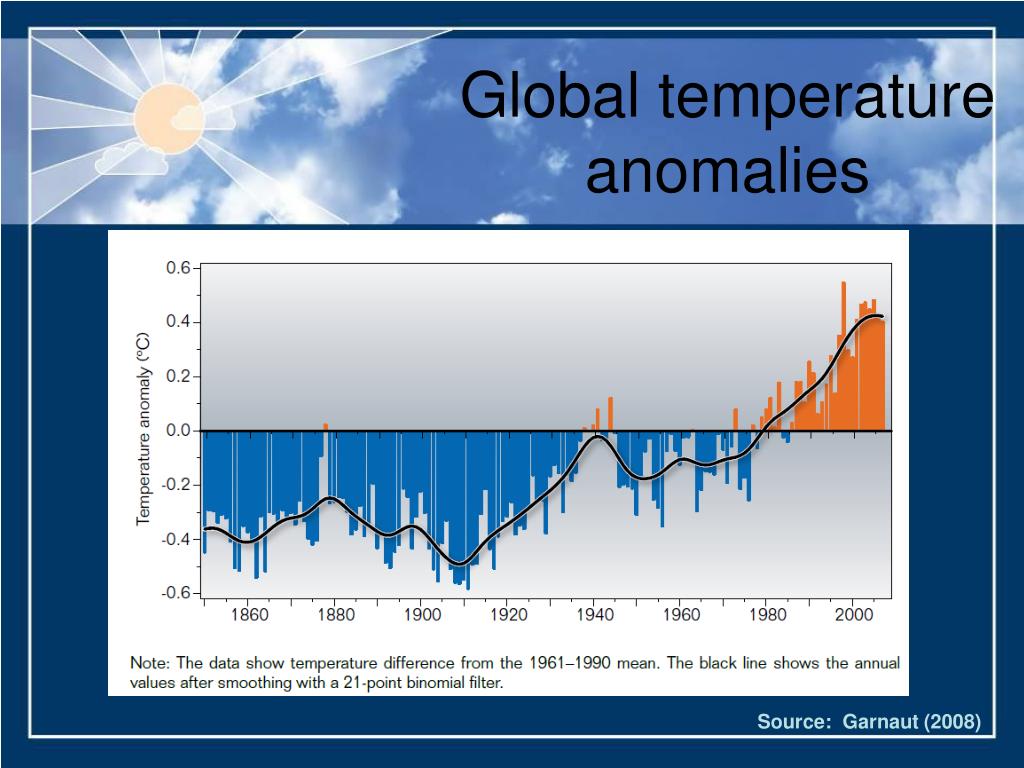 Global temperature anomalies

Temperature anomaly (°C)

0.6
0.4
0.2
0.0
-0.2
-0.4
-0.6

1860 1880 1900 1920 1940 1960 1980 2000

Note: The data show temperature difference from the 1961–1990 mean. The black line shows the annual values after smoothing with a 21-point binomial filter.

Source: Garnaut (2008)